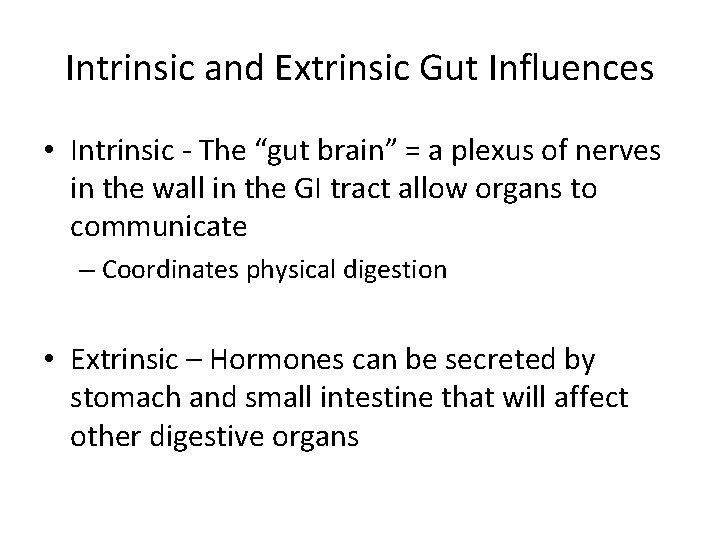 Intrinsic and Extrinsic Gut Influences

• Intrinsic - The “gut brain” = a plexus of nerves in the wall in the GI tract allow organs to communicate

– Coordinates physical digestion

• Extrinsic – Hormones can be secreted by stomach and small intestine that will affect other digestive organs